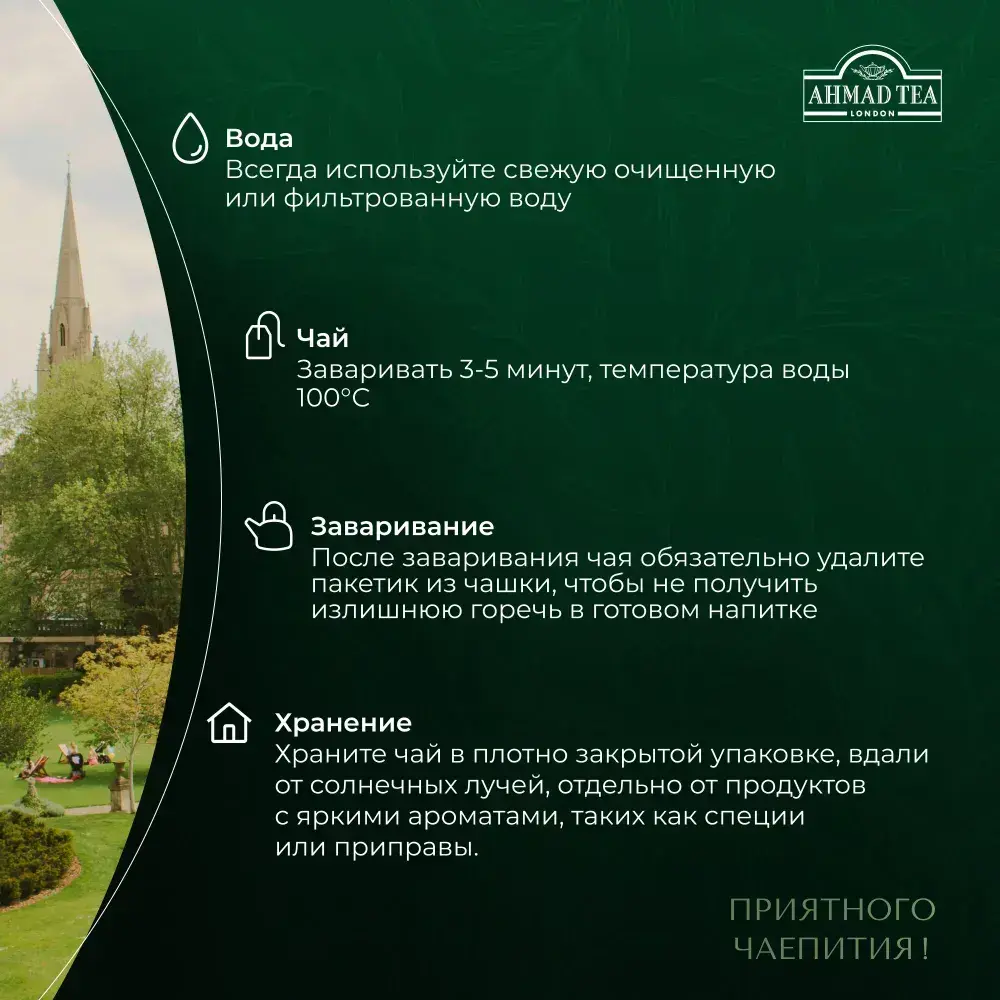 AHMAD TEA
LONDON

Вода
Всегда используйте свежую очищенную или фильтрованную воду

Чай
Заваривать 3-5 минут, температура воды 100°C

Заваривание
После заваривания чая обязательно удалите пакетик из чашки, чтобы не получить излишнюю горечь в готовом напитке

Хранение
Храните чай в плотно закрытой упаковке, вдали от солнечных лучей, отдельно от продуктов с яркими ароматами, таких как специи или приправы.

ПРИЯТНОГО ЧАЕПИТИЯ !